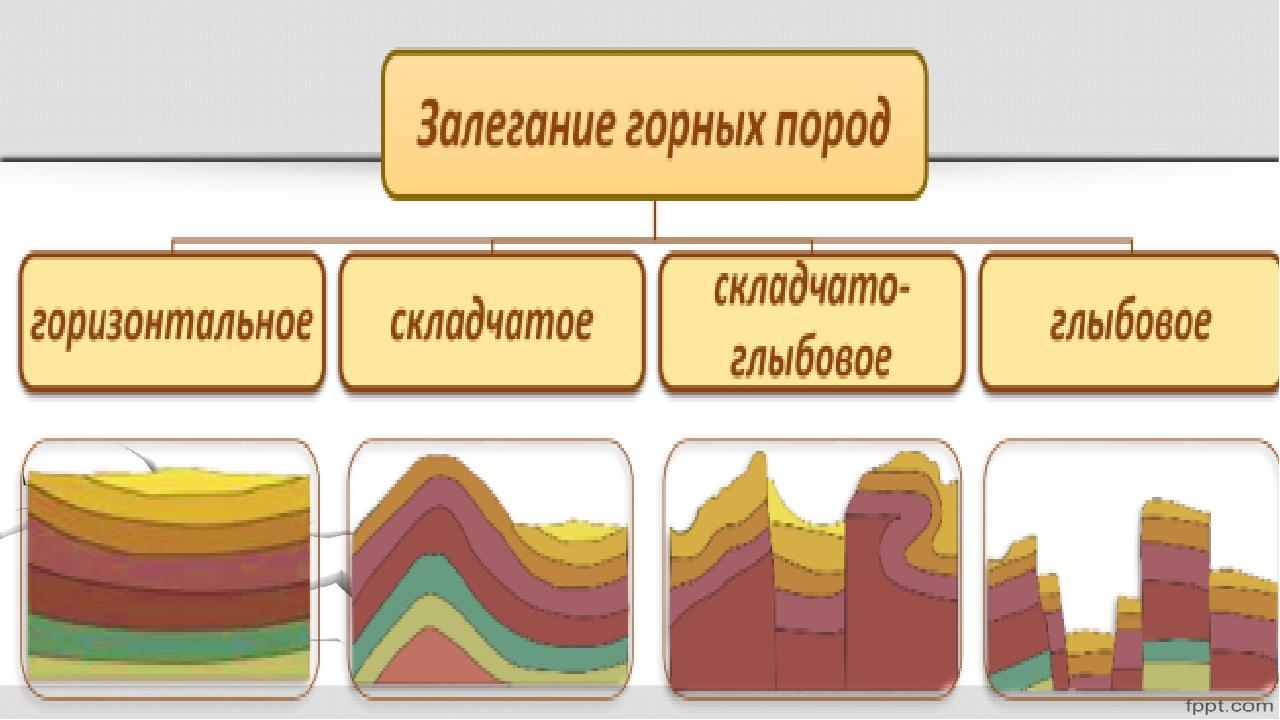 Залегание горных пород

горизонтальное

складчатое

складчато-глыбовое

глыбовое

fppt.com